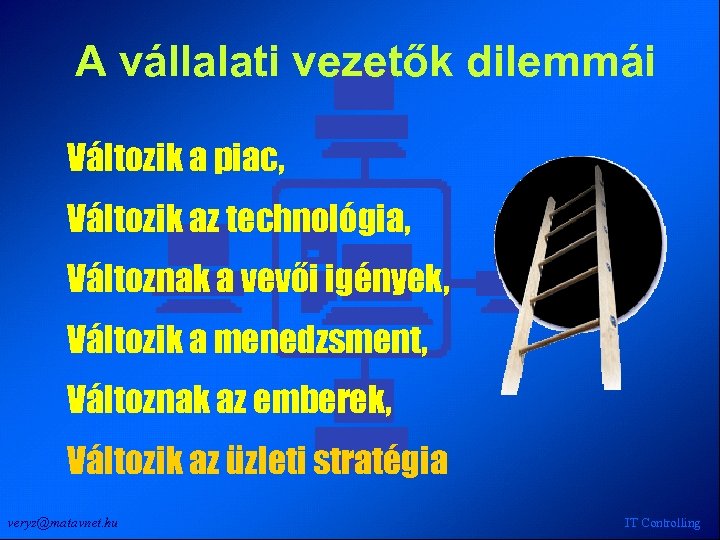 A vállalati vezetők dilemmái

Változik a piac,

Változik az technológia,

Változnak a vevői igények,

Változik a menedzsment,

Változnak az emberek,

Változik az üzleti stratégia

veryz@matavnet.hu

IT Controlling